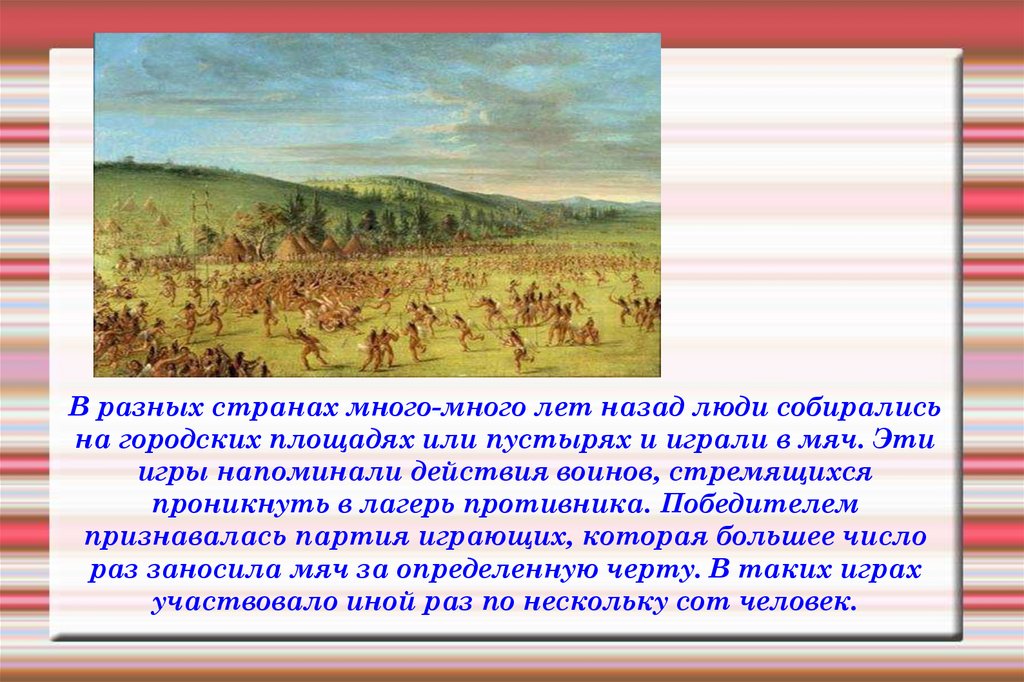 В разных странах много-много лет назад люди собирались на городских площадях или пустырях и играли в мяч. Эти игры напоминали действия воинов, стремящихся проникнуть в лагерь противника. Победителем признавалась партия играющих, которая большее число раз заносила мяч за определенную черту. В таких играх участвовало иной раз по нескольку сот человек.